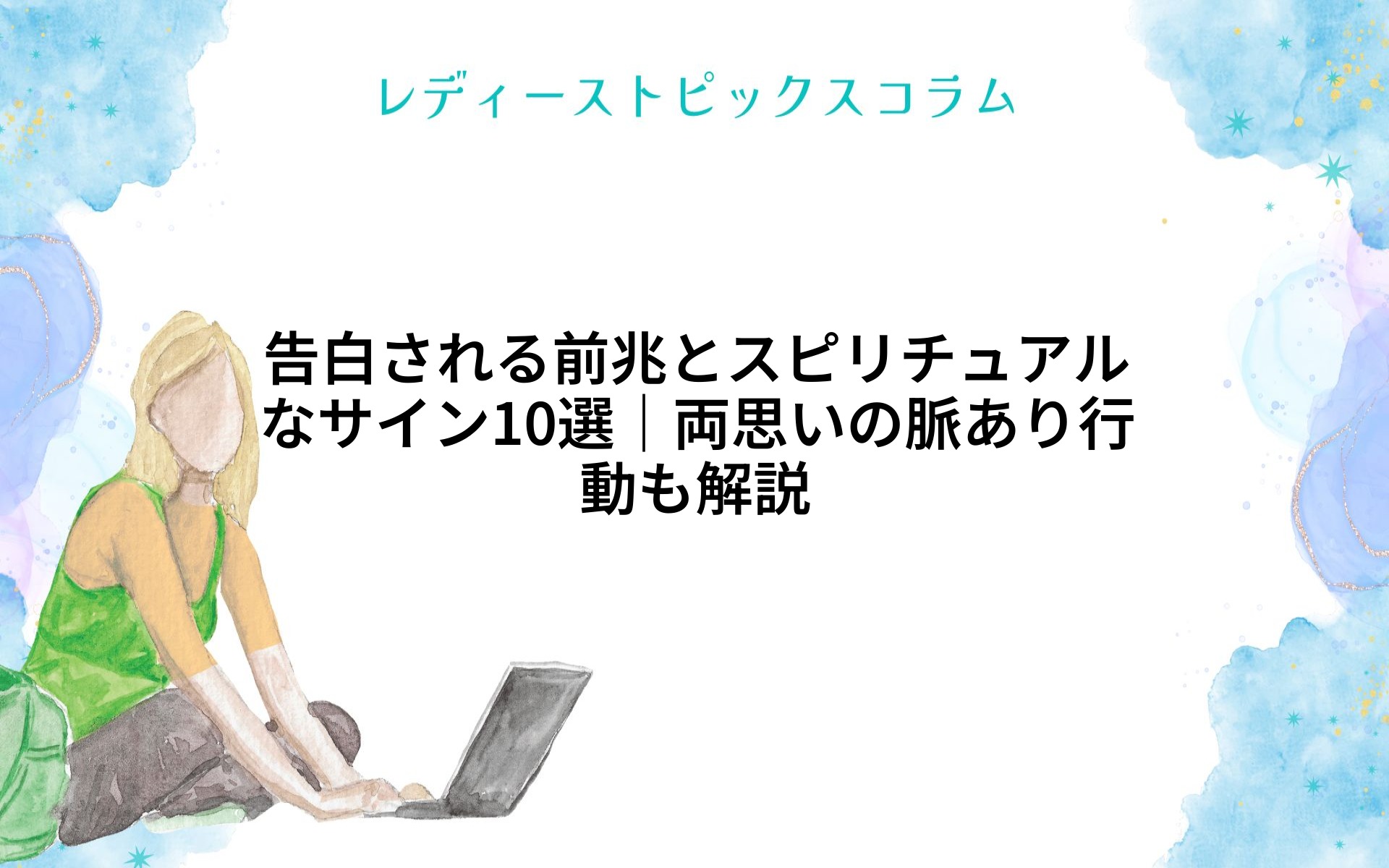 レディーストピックスコラム

告白される前兆とスピリチュアルなサイン10選｜両思いの脈あり行動も解説